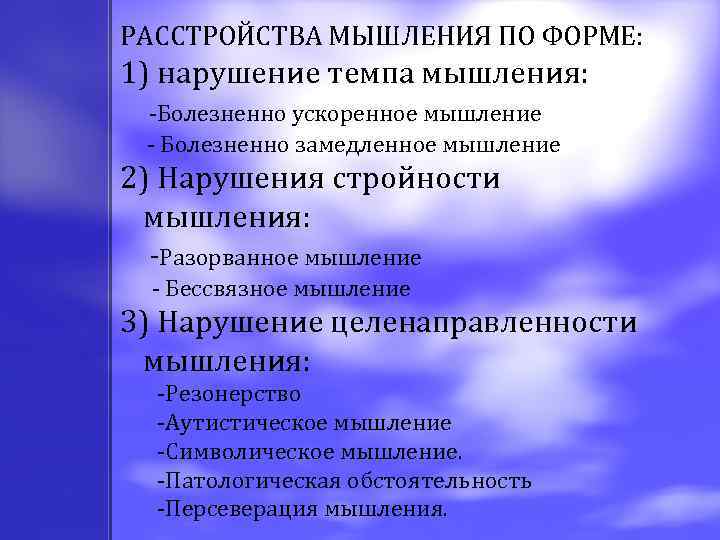 РАССТРОЙСТВА МЫШЛЕНИЯ ПО ФОРМЕ:
1) нарушение темпа мышления:
-Болезненно ускоренное мышление
- Болезненно замедленное мышление
2) Нарушения стройности мышления:
-Разорванное мышление
- Бессвязное мышление
3) Нарушение целенаправленности мышления:
-Резонерство
-Аутистическое мышление
-Символическое мышление.
-Патологическая обстоятельность
-Персеверация мышления.